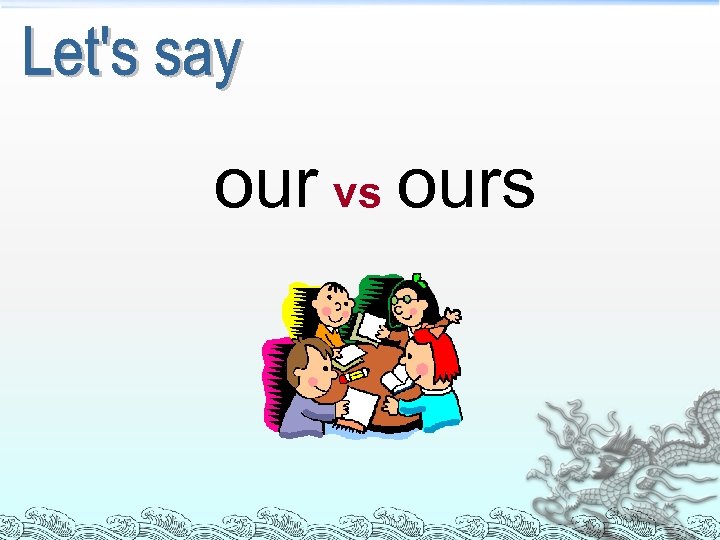 Let's say

our vs ours